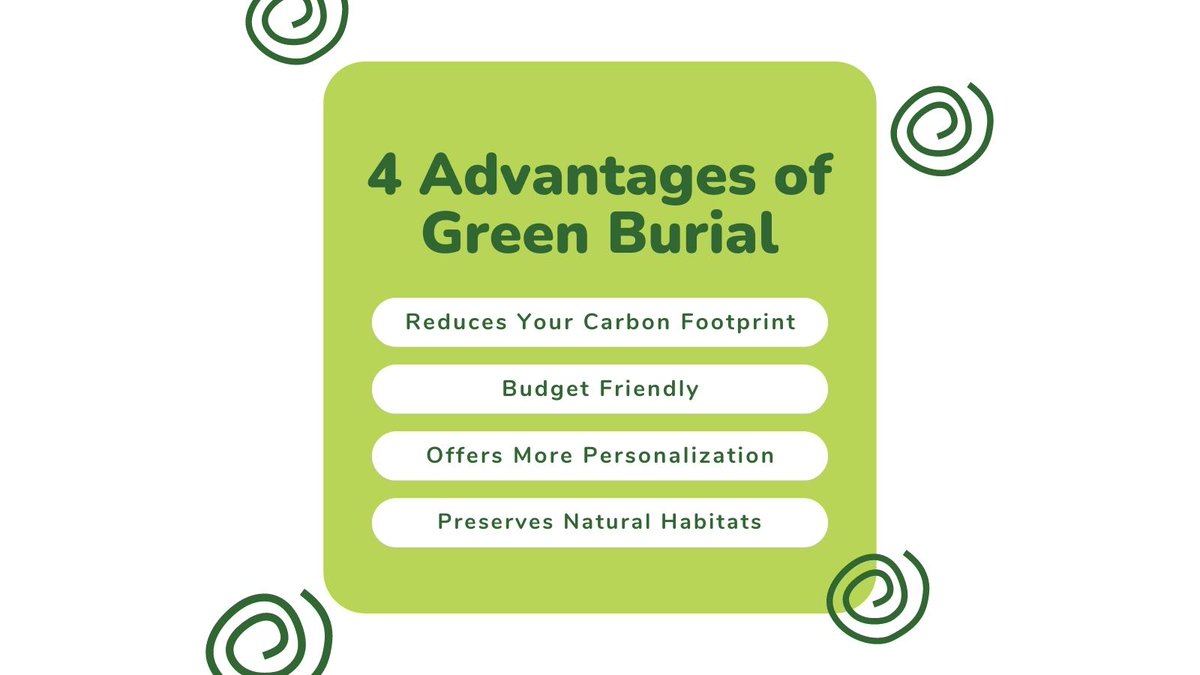 4 Advantages of Green Burial

Reduces Your Carbon Footprint

Budget Friendly

Offers More Personalization

Preserves Natural Habitats